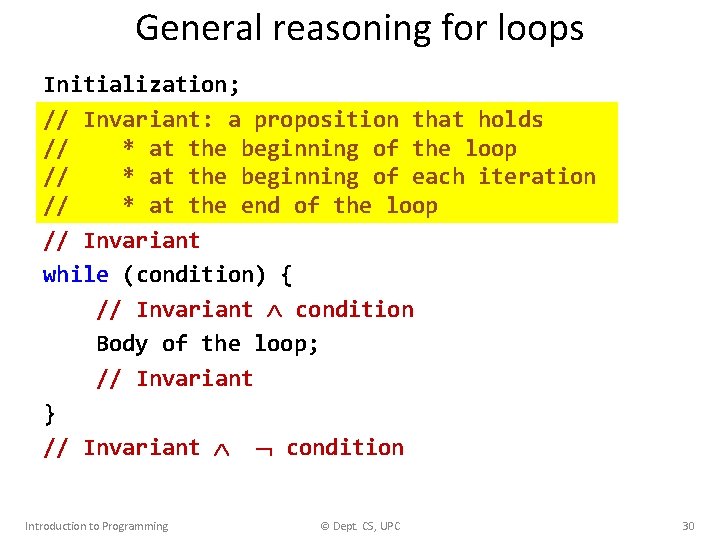 General reasoning for loops

Initialization;
// Invariant: a proposition that holds
//    * at the beginning of the loop
//    * at the beginning of each iteration
//    * at the end of the loop
// Invariant
while (condition) {
    // Invariant $\wedge$ condition
    Body of the loop;
    // Invariant
}
// Invariant $\wedge$ $\neg$ condition

Introduction to Programming
© Dept. CS, UPC
30